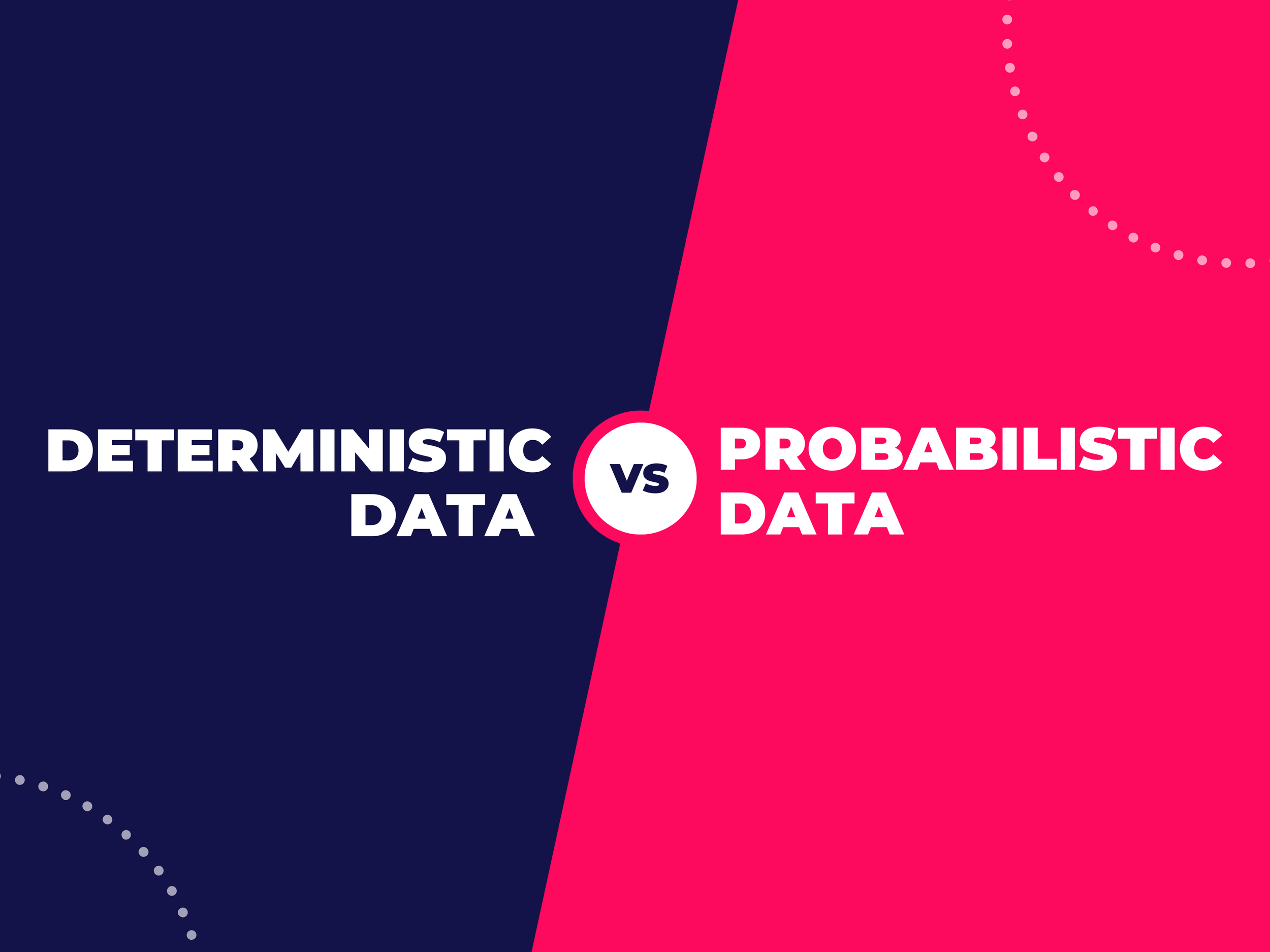 DETERMINISTIC DATA

VS

PROBABILISTIC DATA